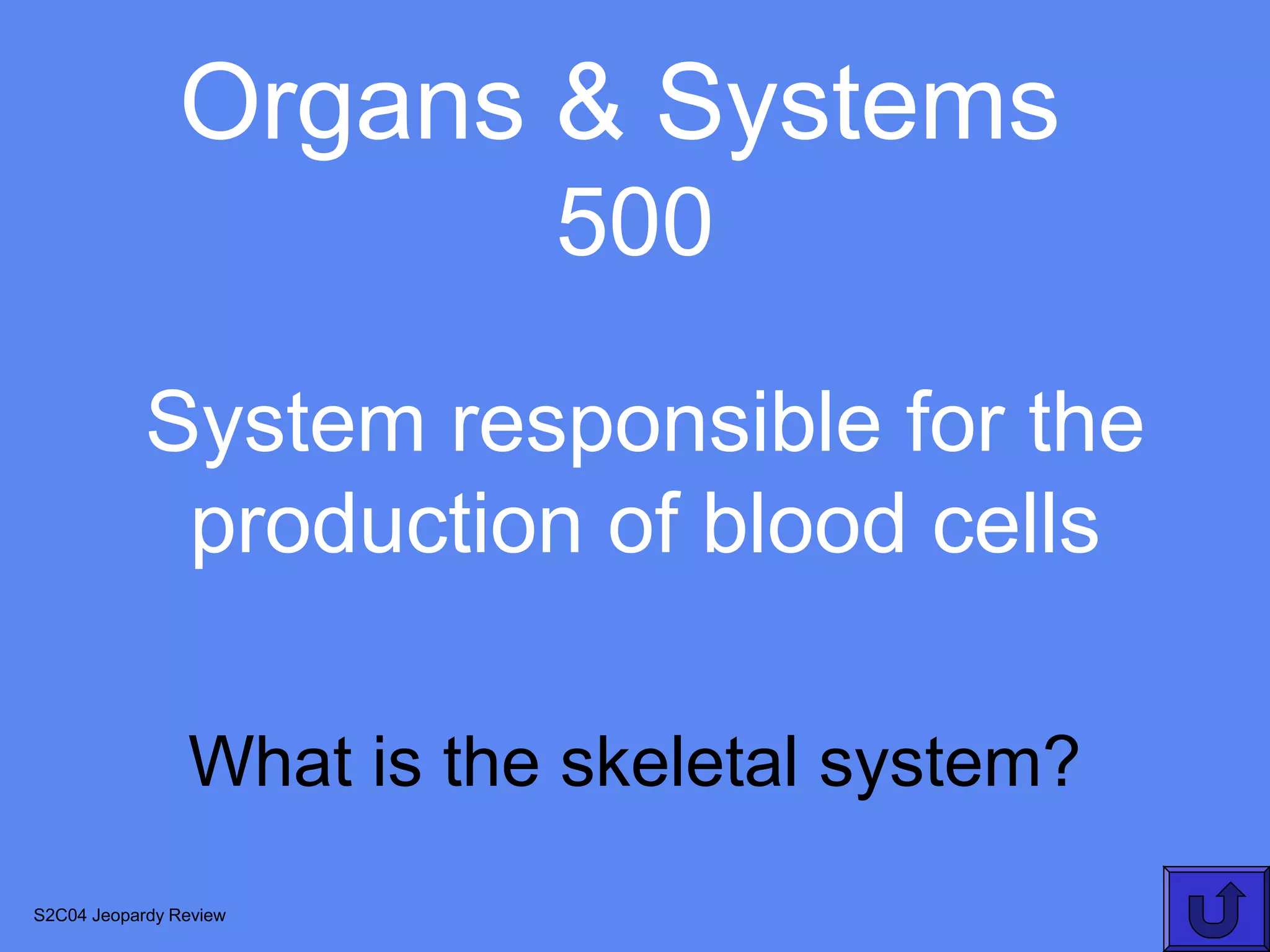 Organs & Systems
500

System responsible for the production of blood cells

What is the skeletal system?

S2C04 Jeopardy Review